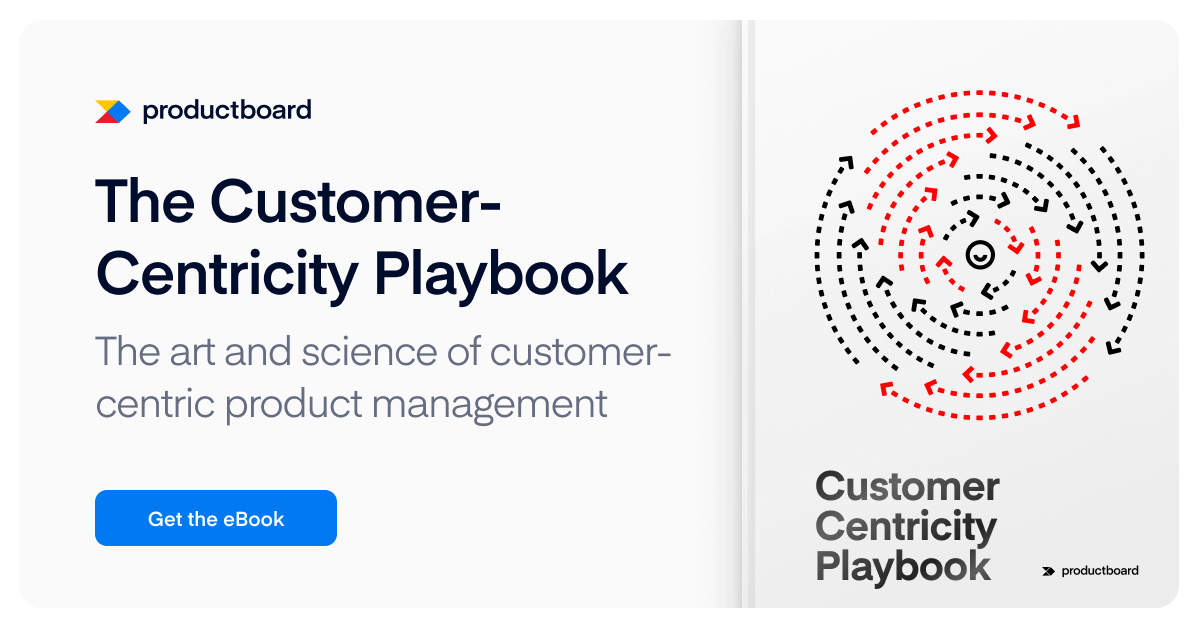 productboard

The Customer-Centricity Playbook

The art and science of customer-centric product management

Get the eBook

Customer Centricity Playbook

productboard